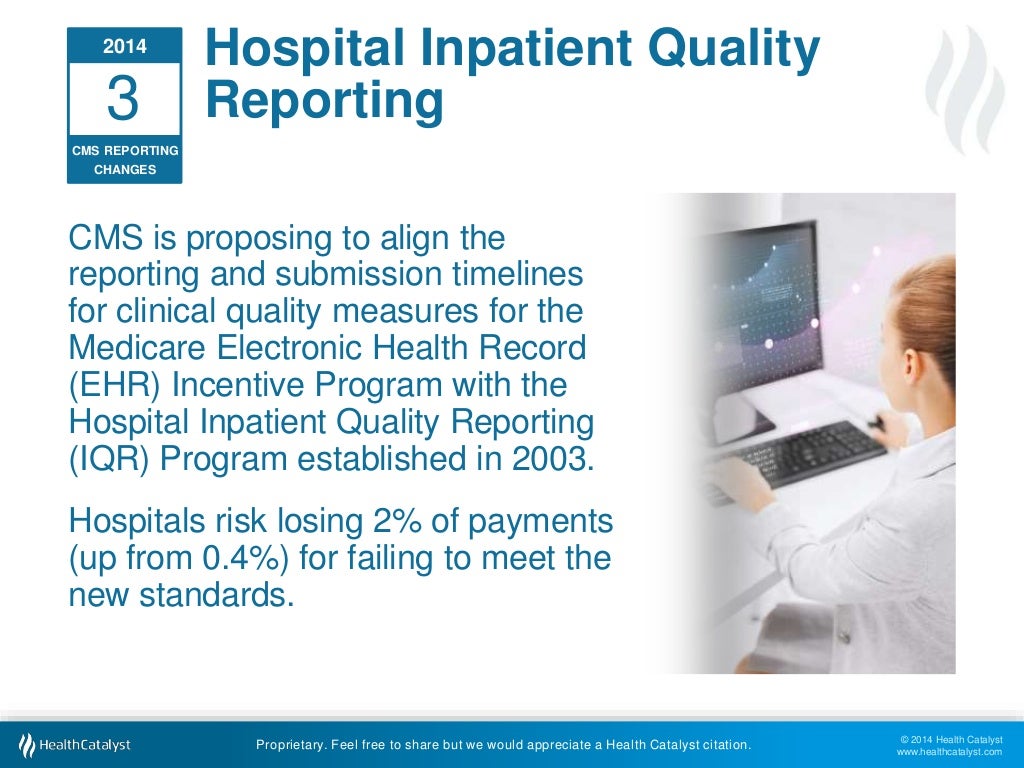 2014
3
CMS REPORTING CHANGES

Hospital Inpatient Quality Reporting

CMS is proposing to align the reporting and submission timelines for clinical quality measures for the Medicare Electronic Health Record (EHR) Incentive Program with the Hospital Inpatient Quality Reporting (IQR) Program established in 2003.

Hospitals risk losing 2% of payments (up from 0.4%) for failing to meet the new standards.

HealthCatalyst

Proprietary. Feel free to share but we would appreciate a Health Catalyst citation.

© 2014 Health Catalyst
www.healthcatalyst.com